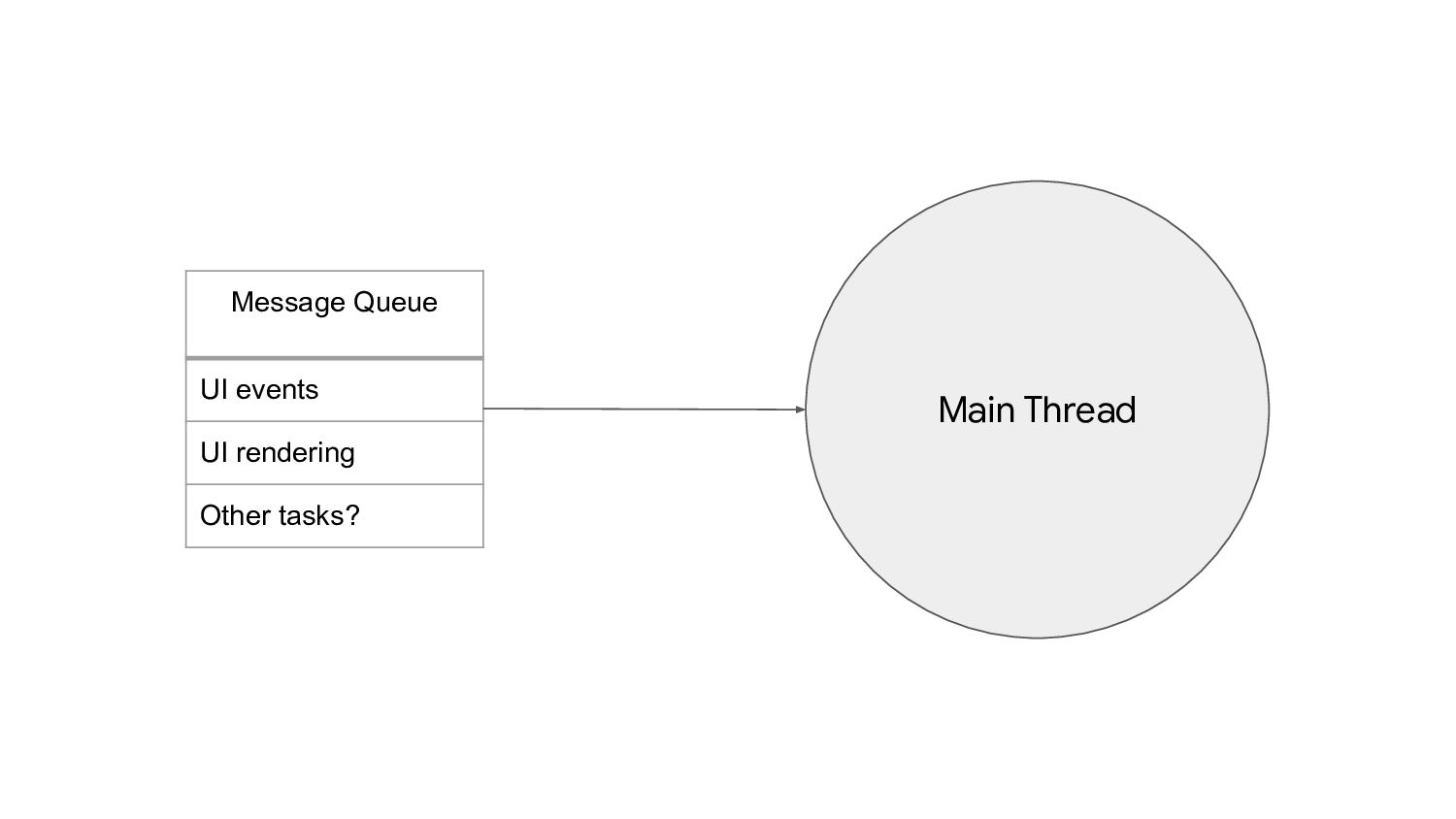 | Message Queue |
|---|
| UI events |
| UI rendering |
| Other tasks? |

Main Thread